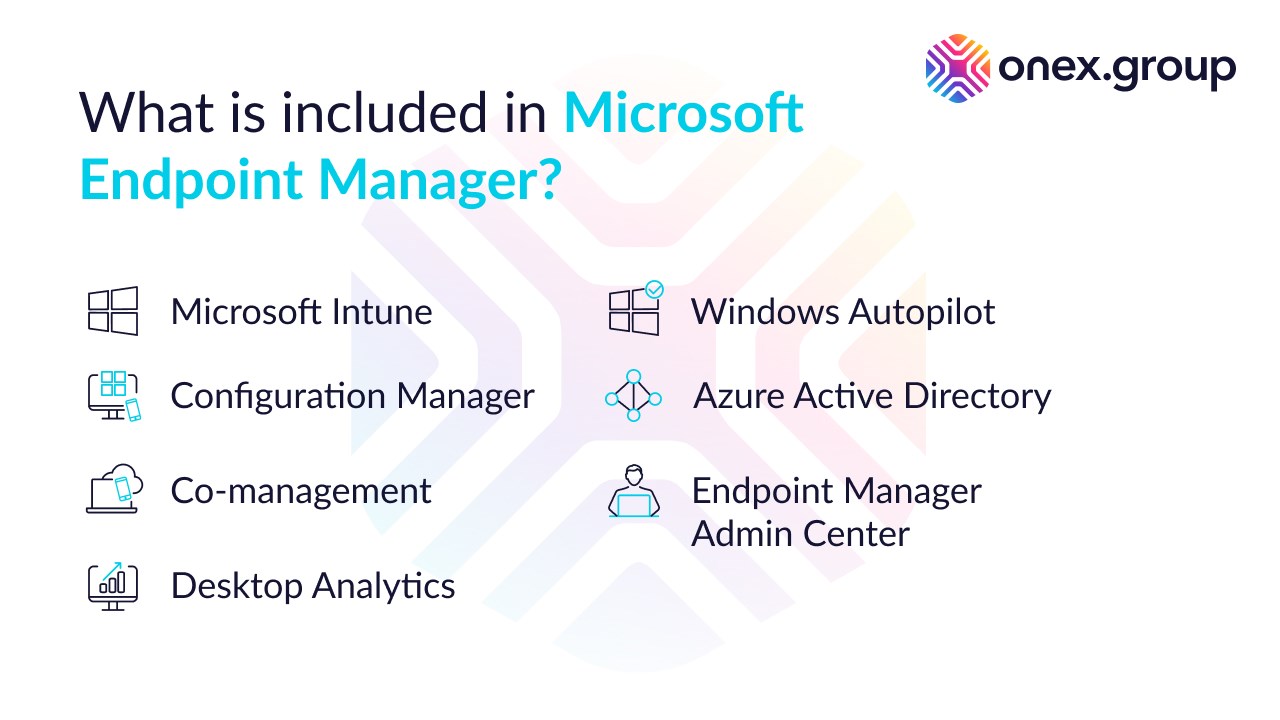 onex.group

What is included in Microsoft Endpoint Manager?

Microsoft Intune

Configuration Manager

Co-management

Desktop Analytics

Windows Autopilot

Azure Active Directory

Endpoint Manager Admin Center